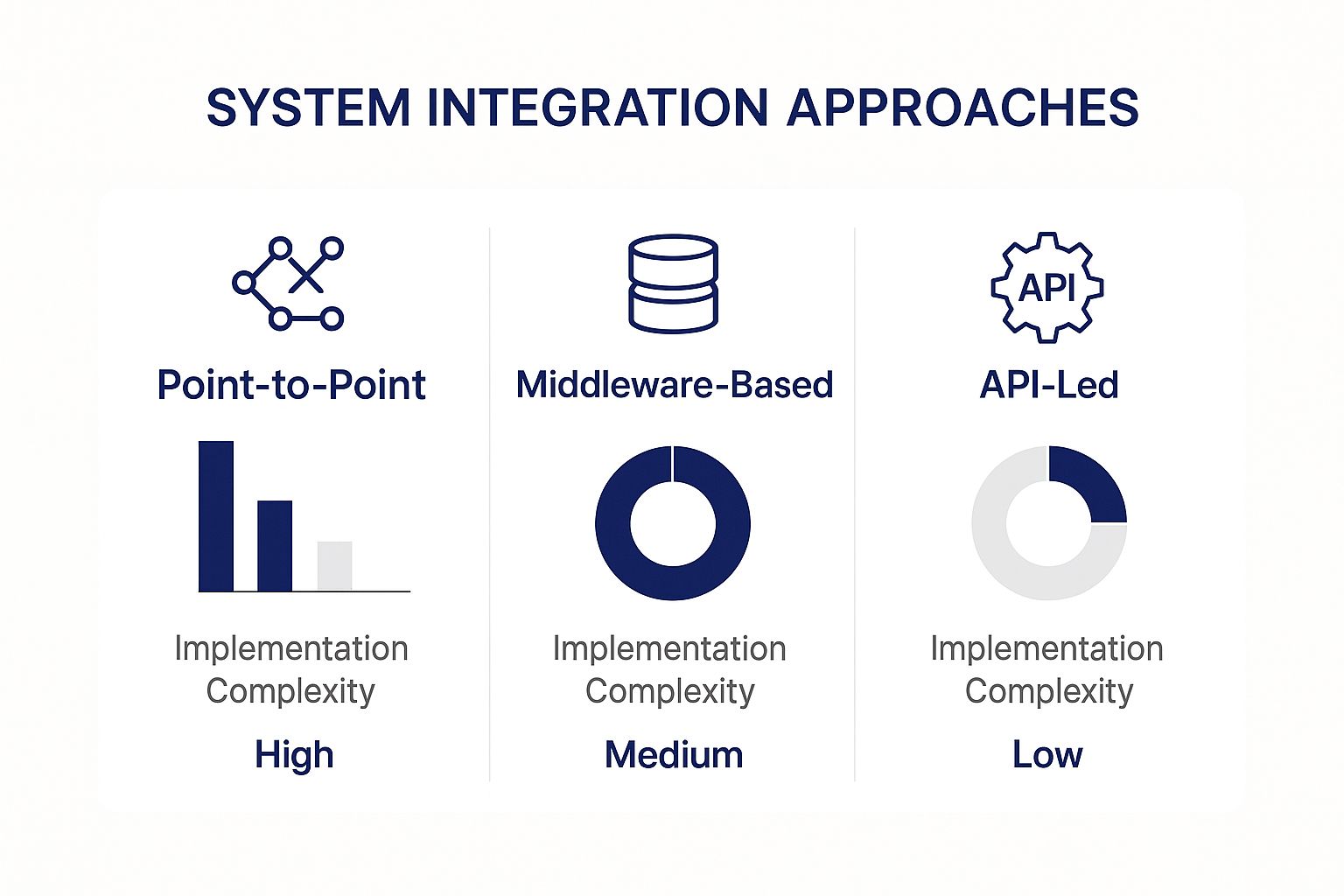 SYSTEM INTEGRATION APPROACHES

Point-to-Point

Implementation Complexity

High

Middleware-Based

Implementation Complexity

Medium

API

API-Led

Implementation Complexity

Low